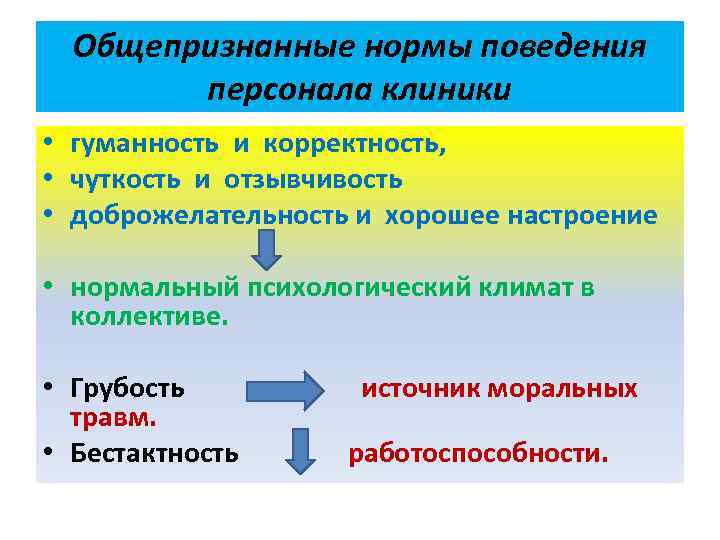 Общепризнанные нормы поведения персонала клиники

• гуманность и корректность,
• чуткость и отзывчивость
• доброжелательность и хорошее настроение

• нормальный психологический климат в коллективе.

• Грубость источник моральных травм.
• Бестактность работоспособности.